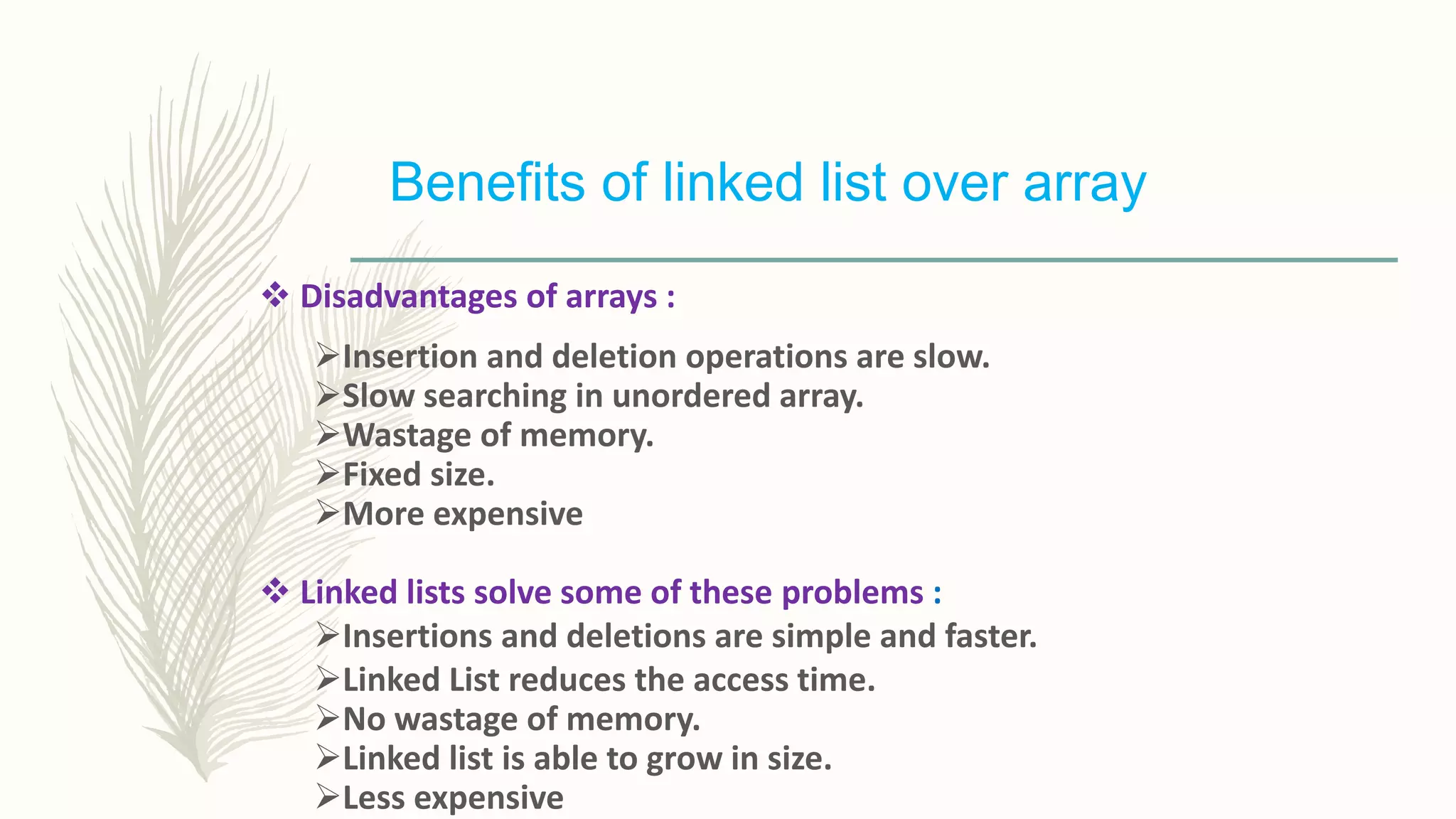 Benefits of linked list over array

❖ Disadvantages of arrays :

➢Insertion and deletion operations are slow.
➢Slow searching in unordered array.
➢Wastage of memory.
➢Fixed size.
➢More expensive

❖ Linked lists solve some of these problems :

➢Insertions and deletions are simple and faster.
➢Linked List reduces the access time.
➢No wastage of memory.
➢Linked list is able to grow in size.
➢Less expensive